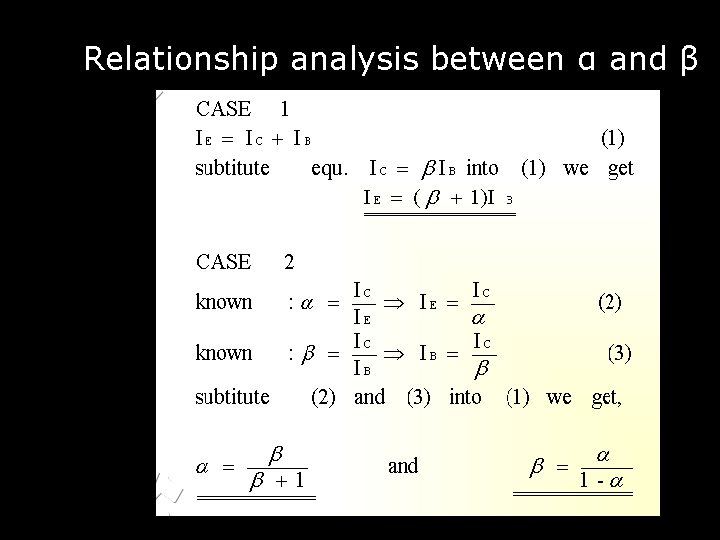 Relationship analysis between α and β

CASE 1

$I_E = I_C + I_B$ (1)

subtitute equ. $I_C = \beta I_B$ into (1) we get

$I_E = (\beta + 1)I_B$

CASE 2

known : $\alpha = \frac{I_C}{I_E} \Rightarrow I_E = \frac{I_C}{\alpha}$ (2)

known : $\beta = \frac{I_C}{I_B} \Rightarrow I_B = \frac{I_C}{\beta}$ (3)

subtitute (2) and (3) into (1) we get,

$\alpha = \frac{\beta}{\beta + 1}$ and $\beta = \frac{\alpha}{1 - \alpha}$